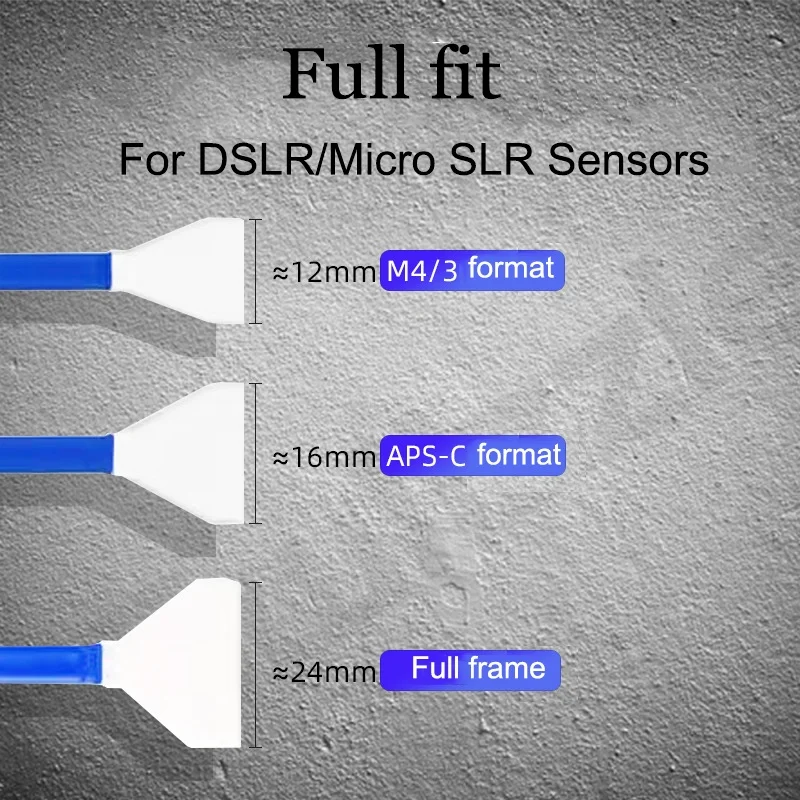 Full fit

For DSLR/Micro SLR Sensors

≈12mm M4/3 format

≈16mm APS-C format

≈24mm Full frame